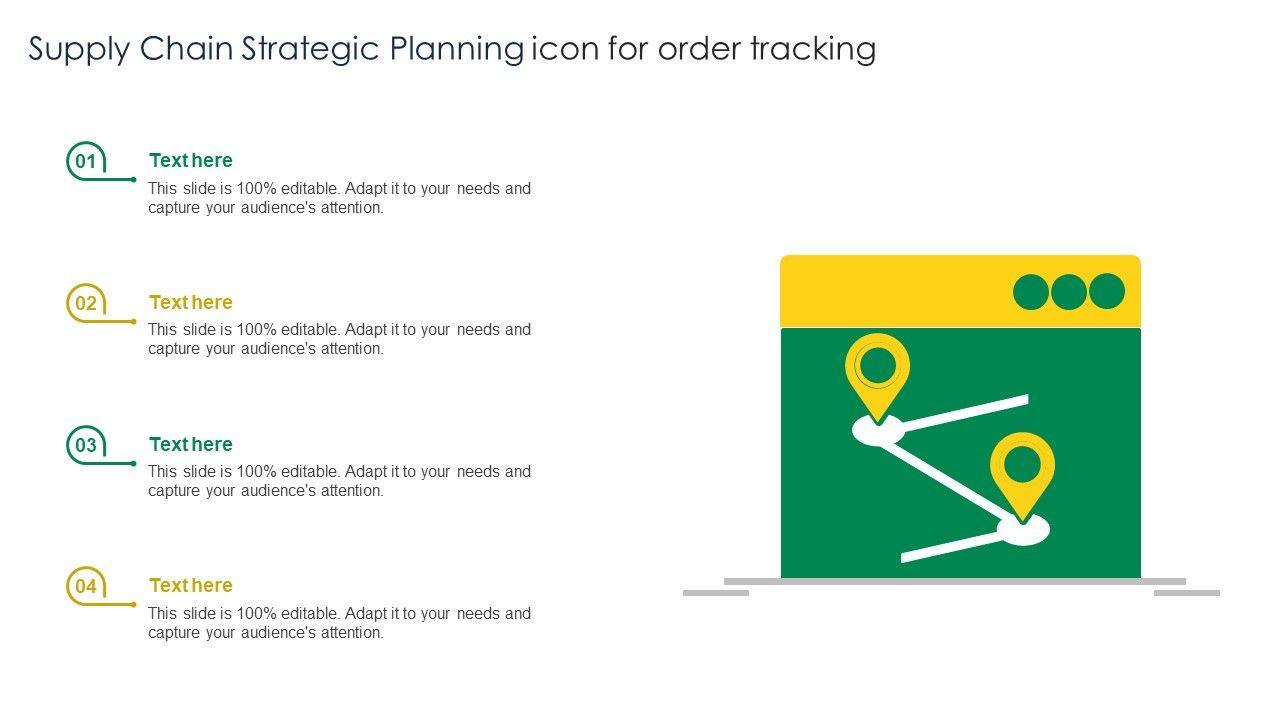 Supply Chain Strategic Planning icon for order tracking

01
Text here
This slide is 100% editable. Adapt it to your needs and capture your audience's attention.

02
Text here
This slide is 100% editable. Adapt it to your needs and capture your audience's attention.

03
Text here
This slide is 100% editable. Adapt it to your needs and capture your audience's attention.

04
Text here
This slide is 100% editable. Adapt it to your needs and capture your audience's attention.